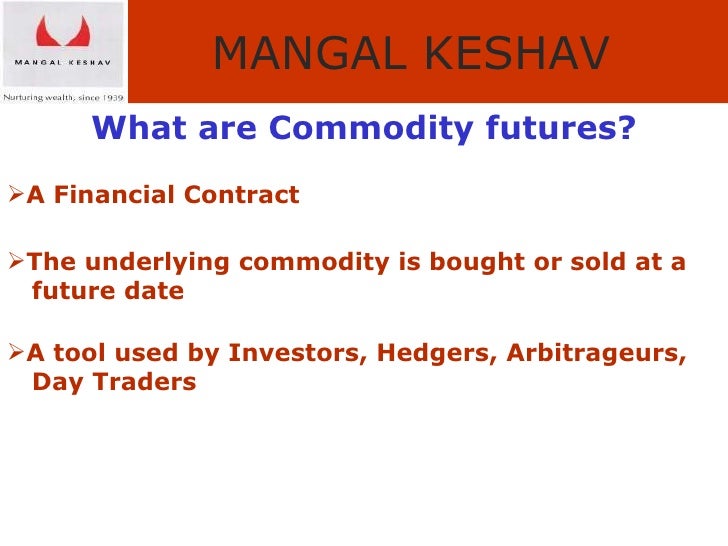 MANGAL KESHAV

Nurturing wealth, since 1939

MANGAL KESHAV

What are Commodity futures?

➢A Financial Contract

➢The underlying commodity is bought or sold at a future date

➢A tool used by Investors, Hedgers, Arbitrageurs, Day Traders